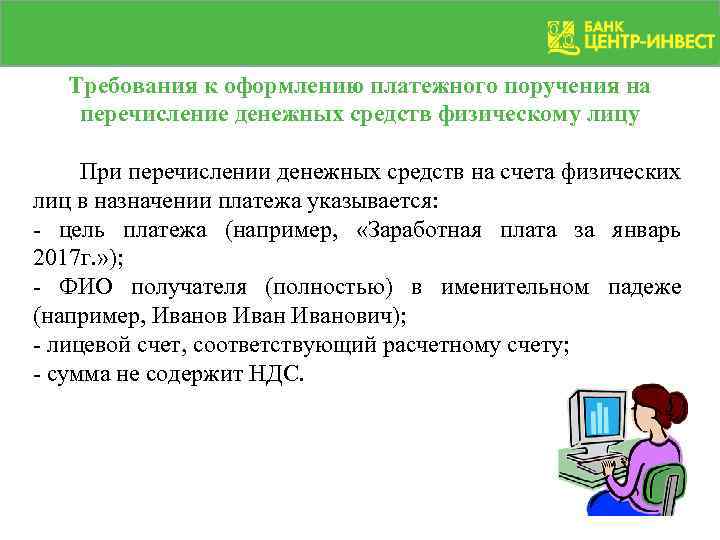 БАНК
ЦЕНТР-ИНВЕСТ

Требования к оформлению платежного поручения на перечисление денежных средств физическому лицу

При перечислении денежных средств на счета физических лиц в назначении платежа указывается:
- цель платежа (например, «Заработная плата за январь 2017г.»);
- ФИО получателя (полностью) в именительном падеже (например, Иванов Иван Иванович);
- лицевой счет, соответствующий расчетному счету;
- сумма не содержит НДС.